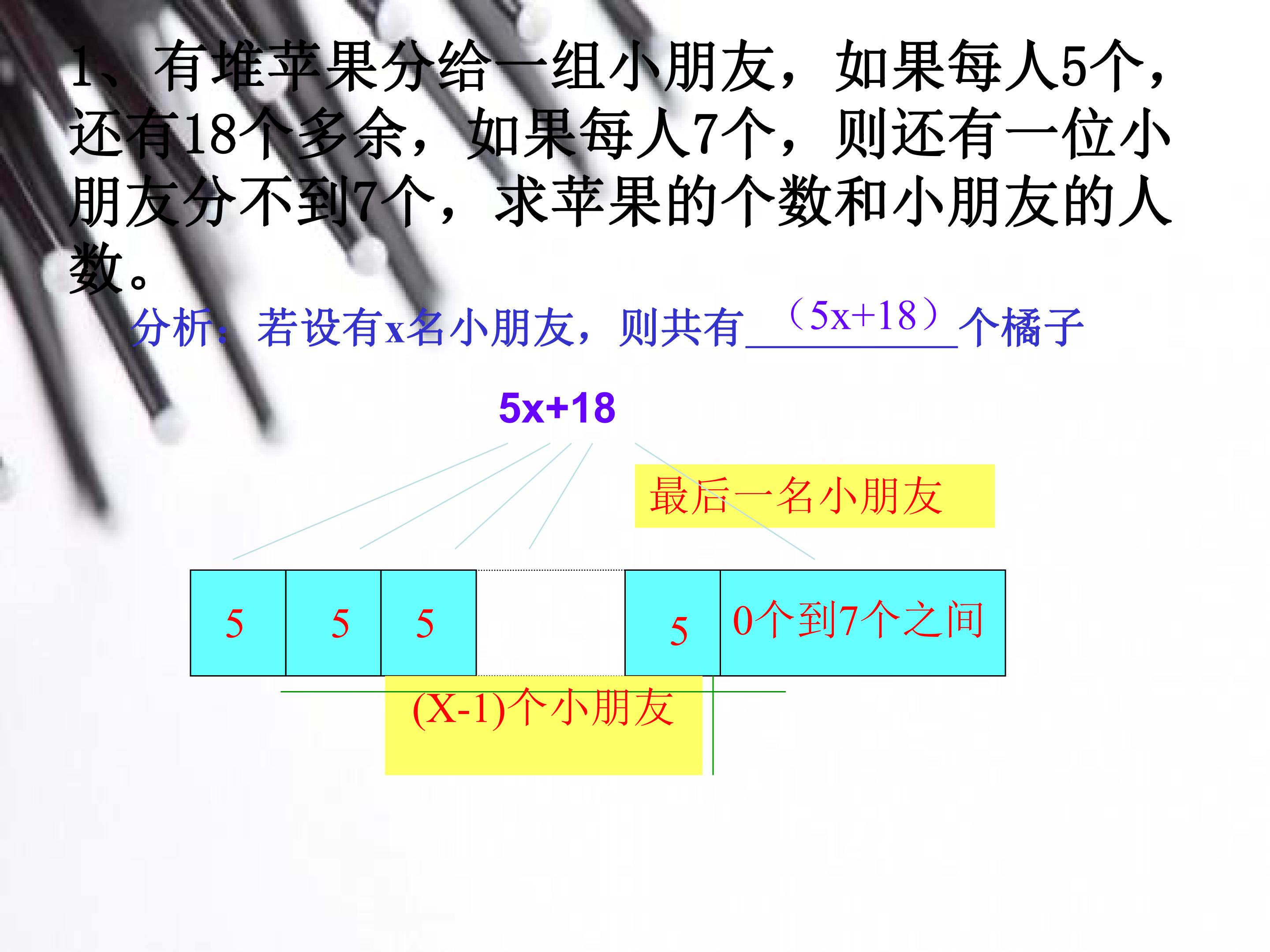 1、有堆苹果分给一组小朋友，如果每人5个，还有18个多余，如果每人7个，则还有一位小朋友分不到7个，求苹果的个数和小朋友的人数。

分析：若设有x名小朋友，则共有（5x+18）个橘子

5x+18

最后一名小朋友

5

5

5

5

0个到7个之间

(X-1)个小朋友